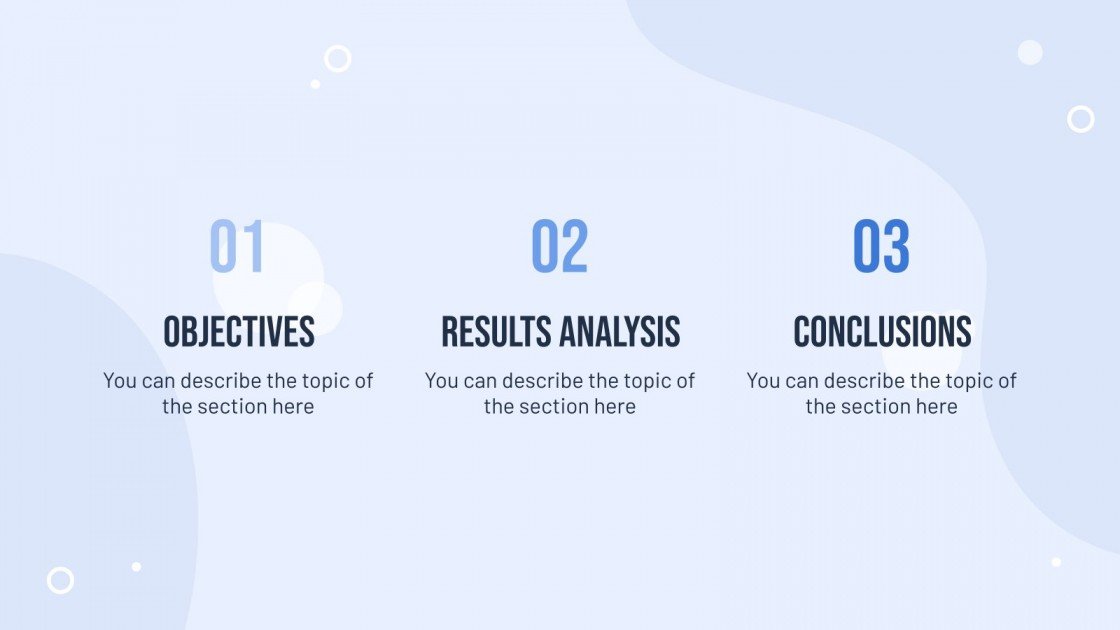 01

OBJECTIVES

You can describe the topic of the section here

02

RESULTS ANALYSIS

You can describe the topic of the section here

03

CONCLUSIONS

You can describe the topic of the section here